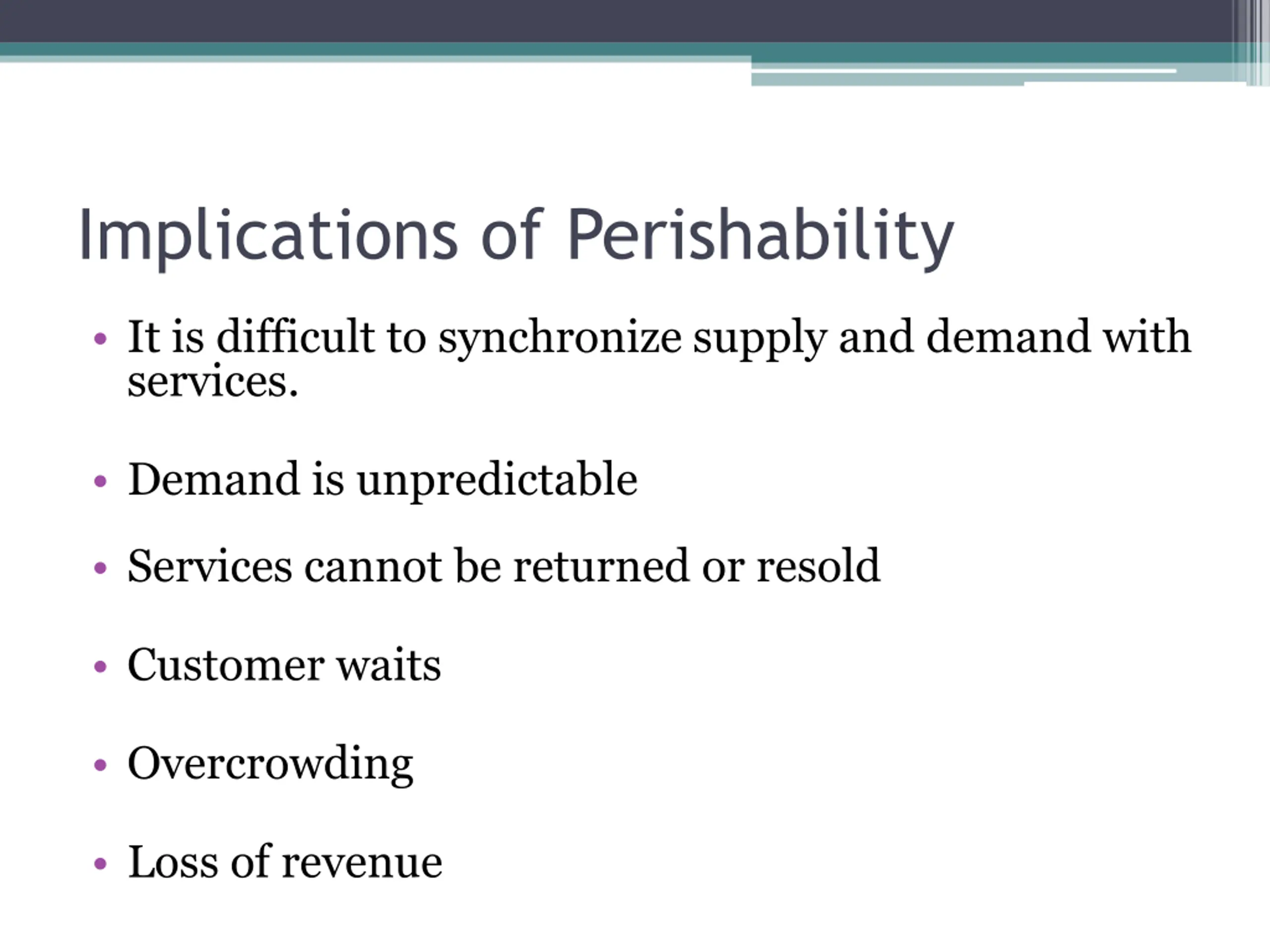 Implications of Perishability

• It is difficult to synchronize supply and demand with services.

• Demand is unpredictable

• Services cannot be returned or resold

• Customer waits

• Overcrowding

• Loss of revenue